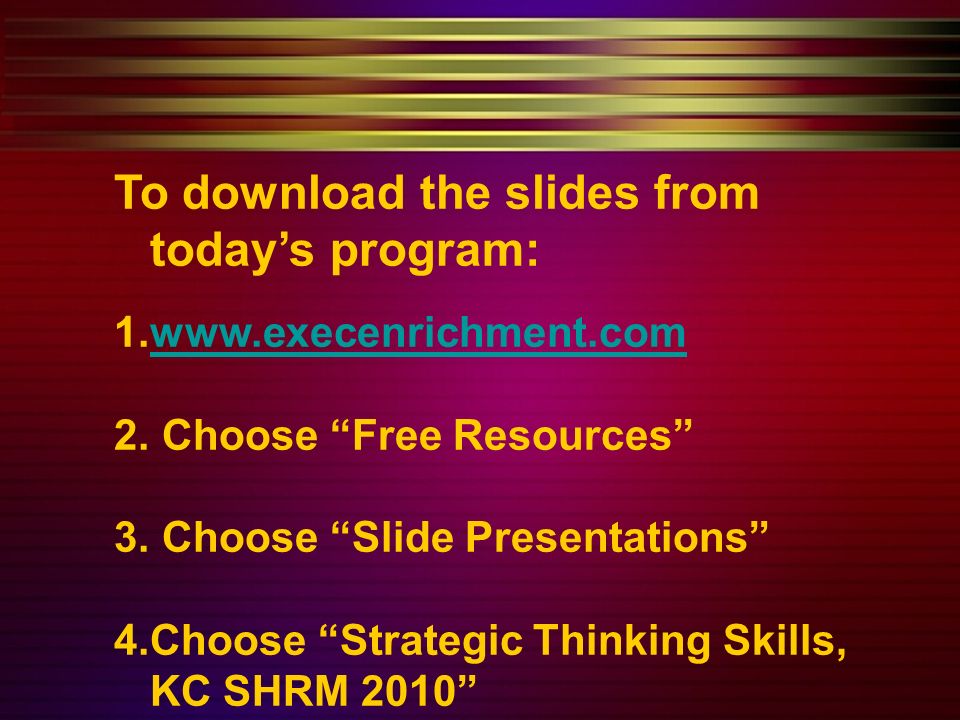 To download the slides from today’s program:

1.www.execenrichment.com

2. Choose “Free Resources”

3. Choose “Slide Presentations”

4.Choose “Strategic Thinking Skills, KC SHRM 2010”